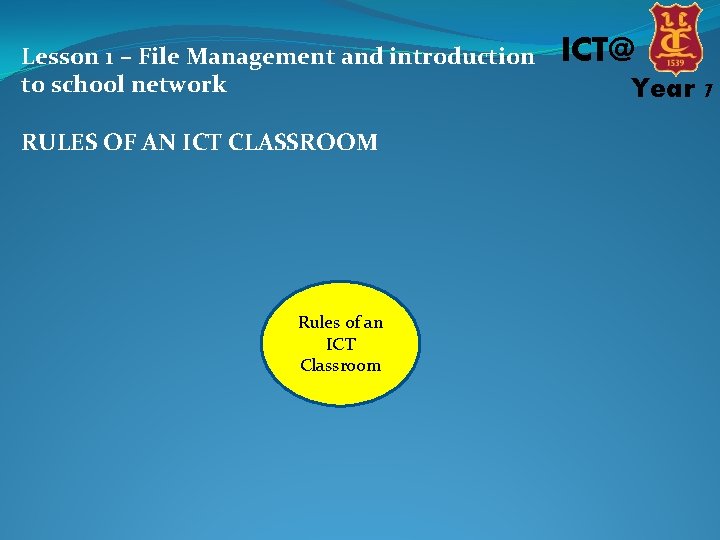 Lesson 1 – File Management and introduction to school network

ICT@

1539

Year 7

RULES OF AN ICT CLASSROOM

Rules of an ICT Classroom